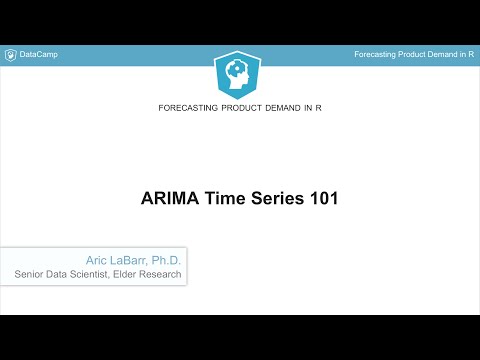 DataCamp

Forecasting Product Demand in R

FORECASTING PRODUCT DEMAND IN R

ARIMA Time Series 101

Aric LaBarr, Ph.D.
Senior Data Scientist, Elder Research